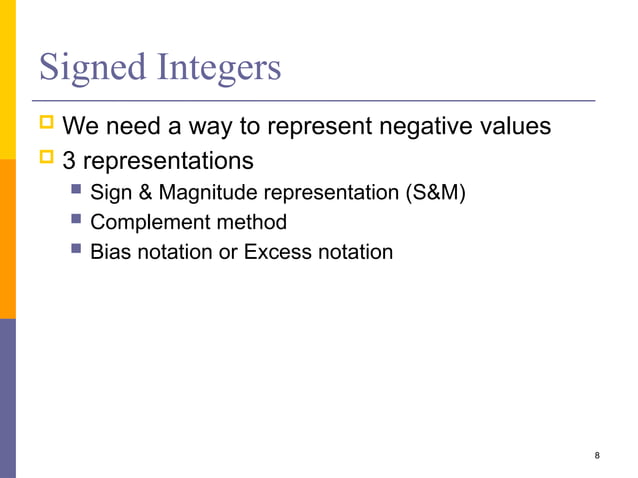 Signed Integers

We need a way to represent negative values

3 representations

Sign & Magnitude representation (S&M)

Complement method

Bias notation or Excess notation

8